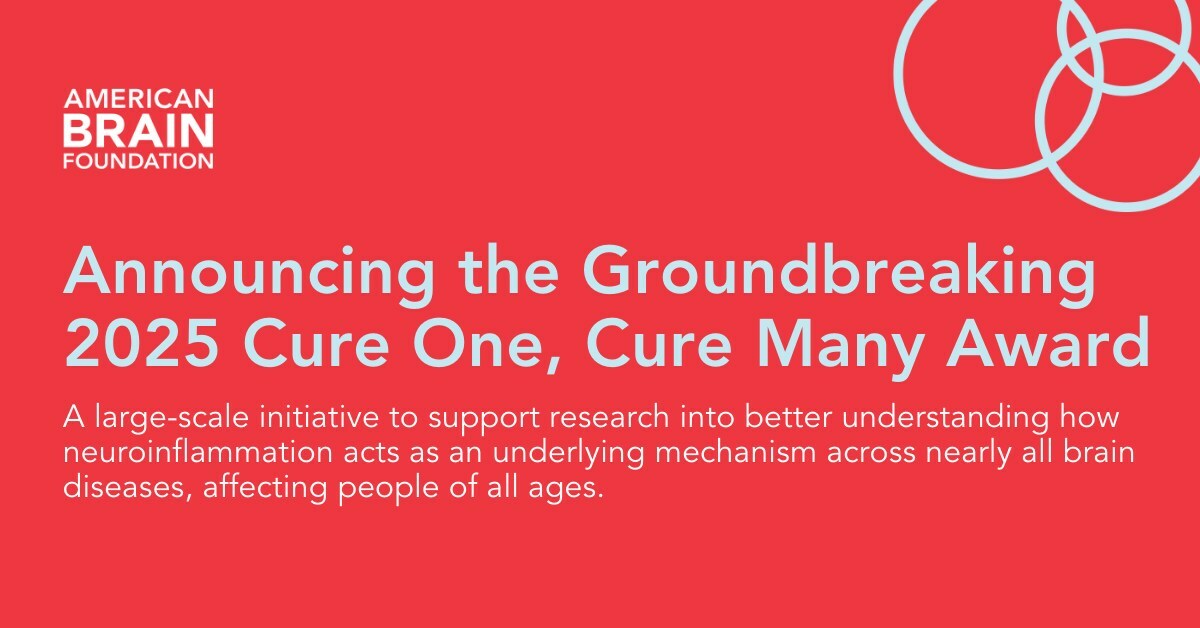 AMERICAN
BRAIN
FOUNDATION

Announcing the Groundbreaking 2025 Cure One, Cure Many Award

A large-scale initiative to support research into better understanding how neuroinflammation acts as an underlying mechanism across nearly all brain diseases, affecting people of all ages.